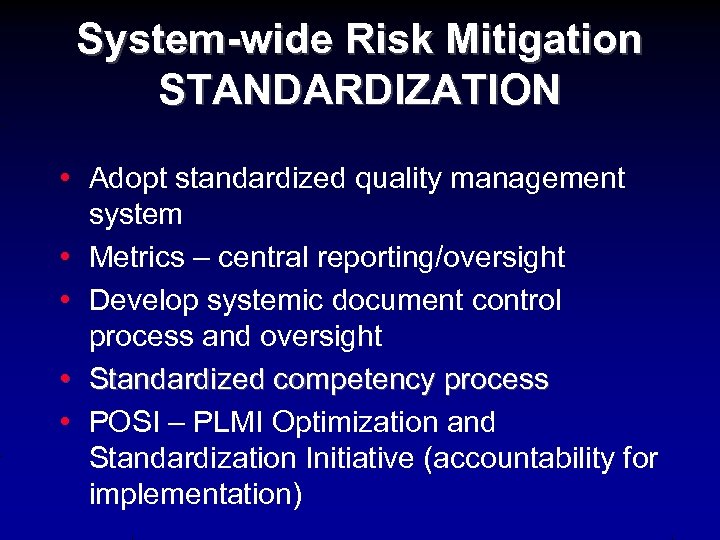 System-wide Risk Mitigation
STANDARDIZATION

• Adopt standardized quality management system
• Metrics – central reporting/oversight
• Develop systemic document control process and oversight
• Standardized competency process
• POSI – PLMI Optimization and Standardization Initiative (accountability for implementation)